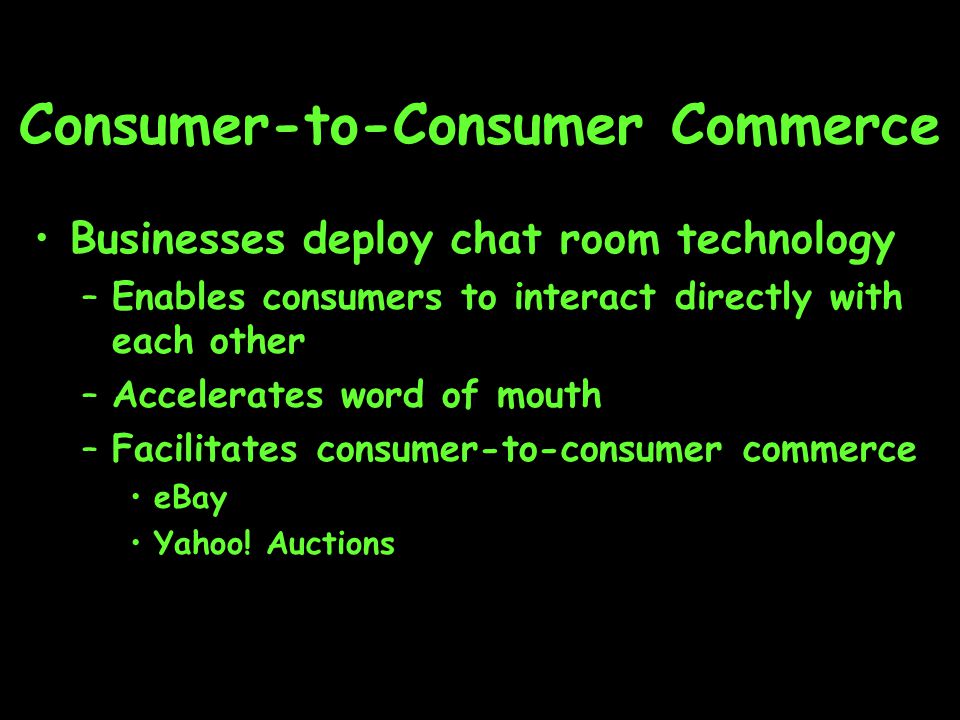 Consumer-to-Consumer Commerce

• Businesses deploy chat room technology
– Enables consumers to interact directly with each other
– Accelerates word of mouth
– Facilitates consumer-to-consumer commerce
• eBay
• Yahoo! Auctions